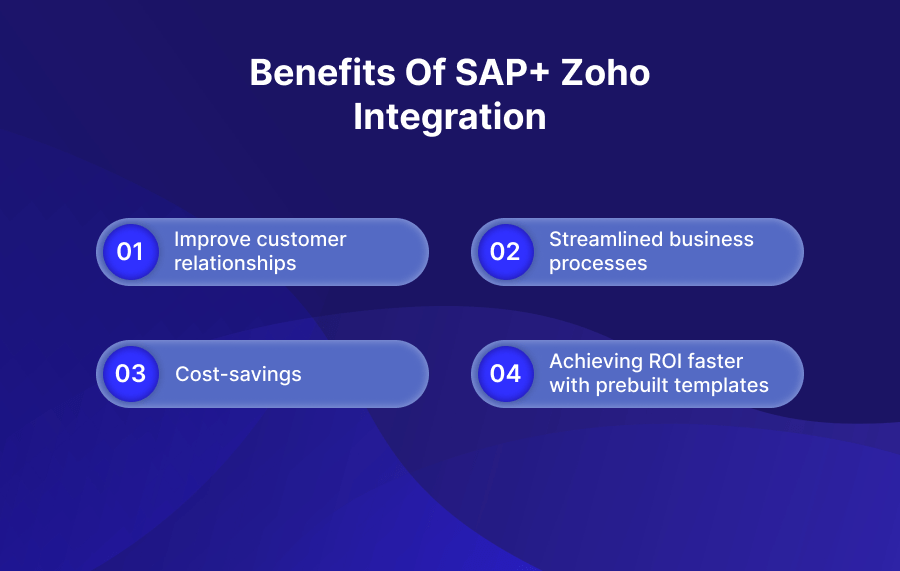 Benefits Of SAP+ Zoho Integration

01 Improve customer relationships

02 Streamlined business processes

03 Cost-savings

04 Achieving ROI faster with prebuilt templates